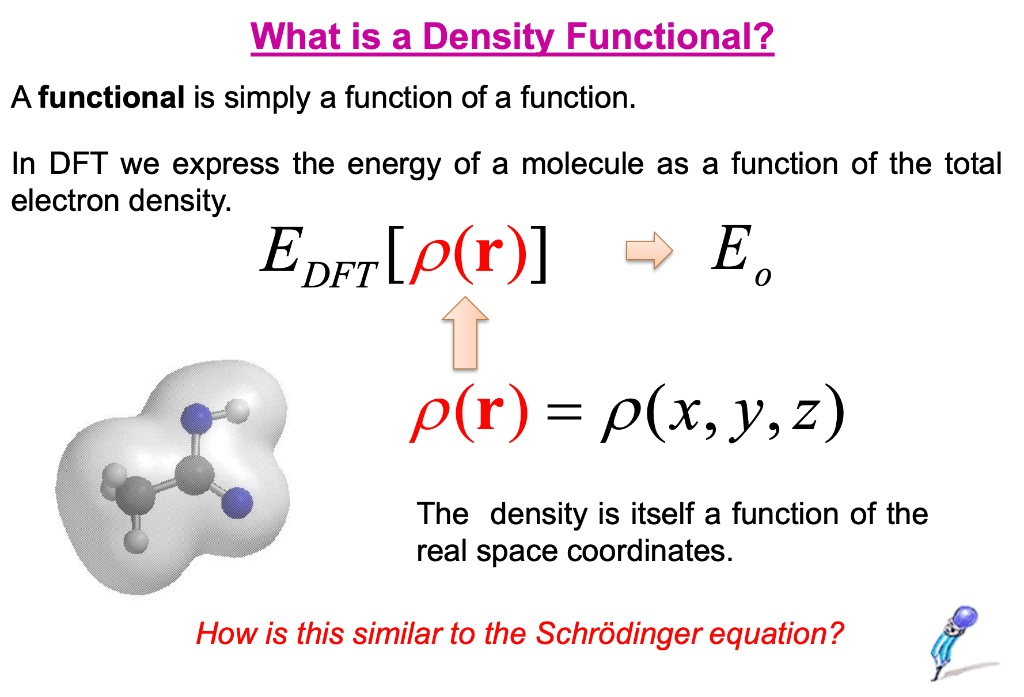 What is a Density Functional?

A functional is simply a function of a function.

In DFT we express the energy of a molecule as a function of the total electron density.

$E_{DFT}[\rho(\mathbf{r})] \Rightarrow E_o$

$\rho(\mathbf{r}) = \rho(x, y, z)$

The density is itself a function of the real space coordinates.

How is this similar to the Schrödinger equation?